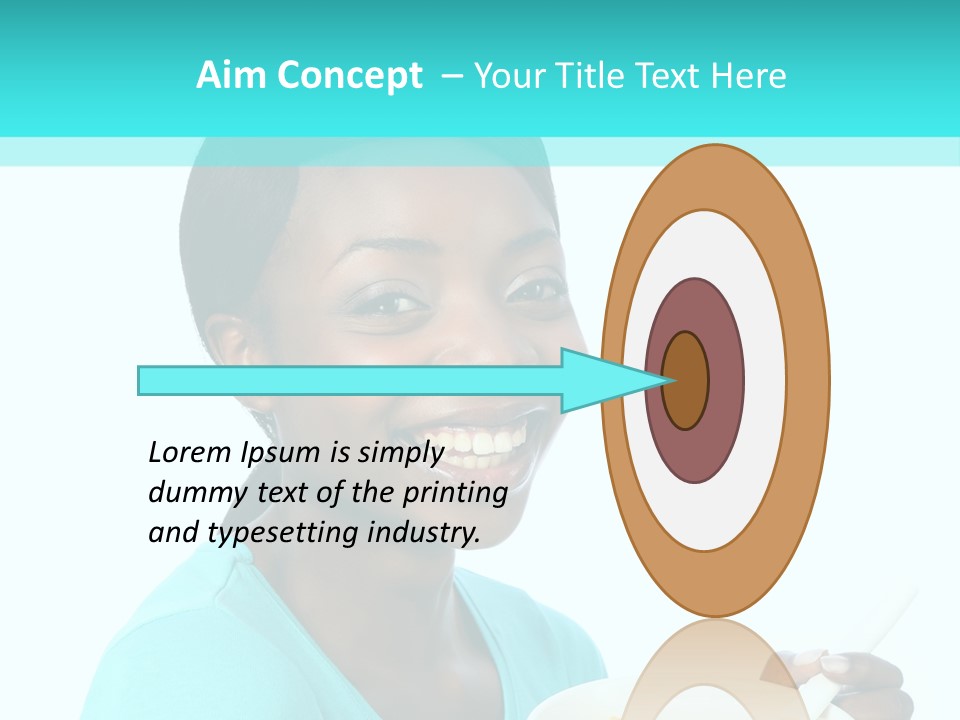 Aim Concept – Your Title Text Here

Lorem Ipsum is simply dummy text of the printing and typesetting industry.